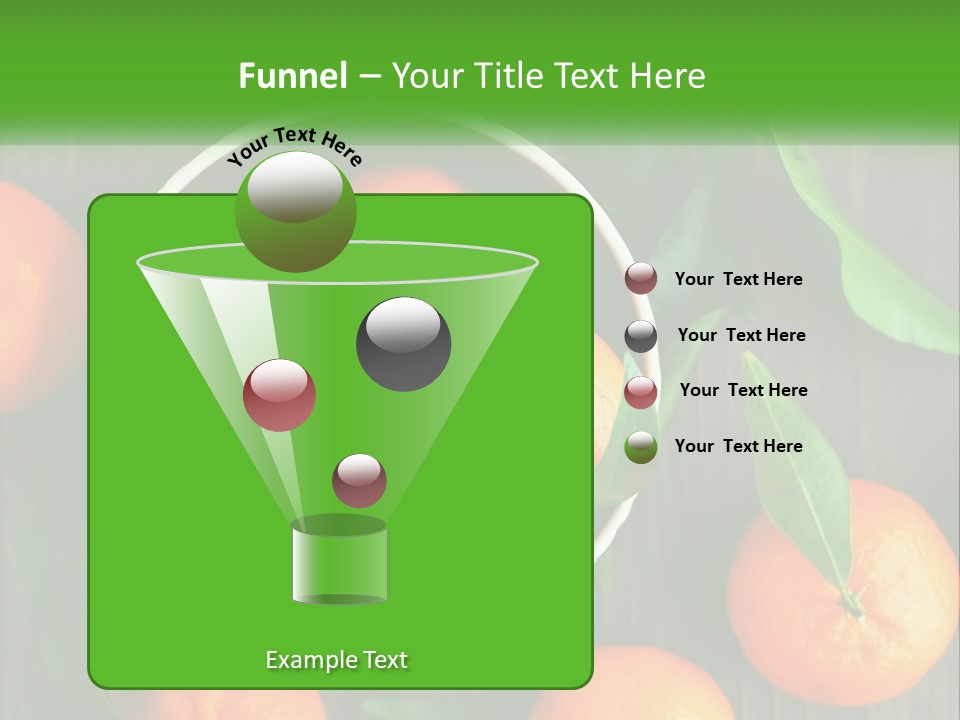 Funnel – Your Title Text Here

Your Text Here

Example Text

Your Text Here

Your Text Here

Your Text Here

Your Text Here